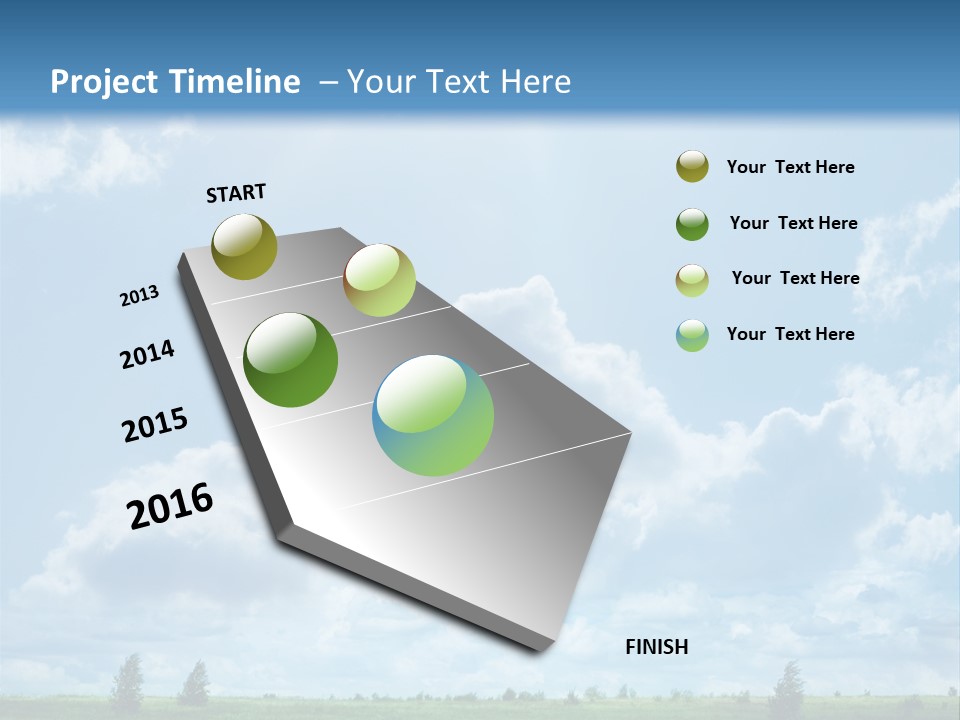 Project Timeline – Your Text Here

START

2013

2014

2015

2016

FINISH

Your Text Here

Your Text Here

Your Text Here

Your Text Here